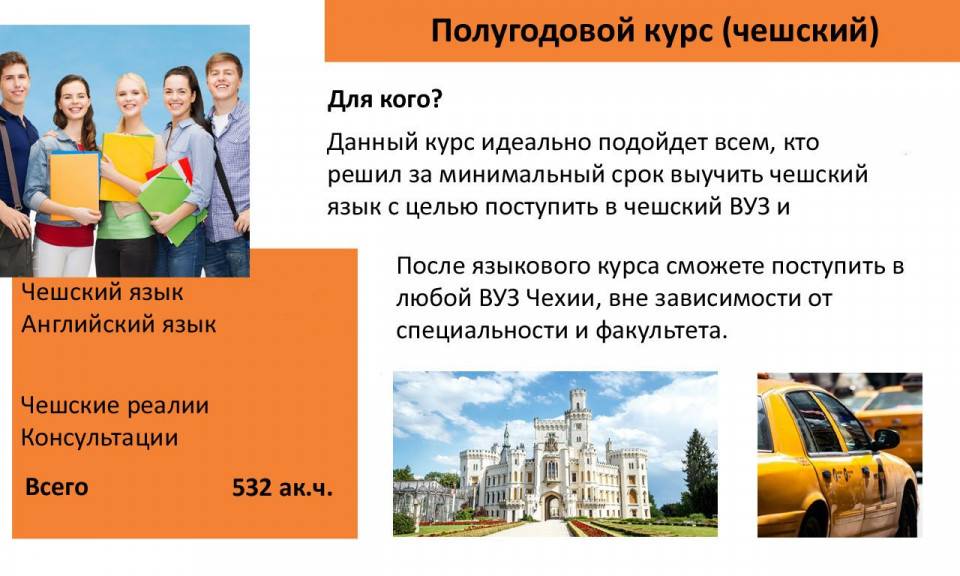 Полугодовой курс (чешский)

Для кого?

Данный курс идеально подойдет всем, кто решил за минимальный срок выучить чешский язык с целью поступить в чешский ВУЗ и

После языкового курса сможете поступить в любой ВУЗ Чехии, вне зависимости от специальности и факультета.

Чешский язык
Английский язык

Чешские реалии
Консультации

Всего 532 ак.ч.